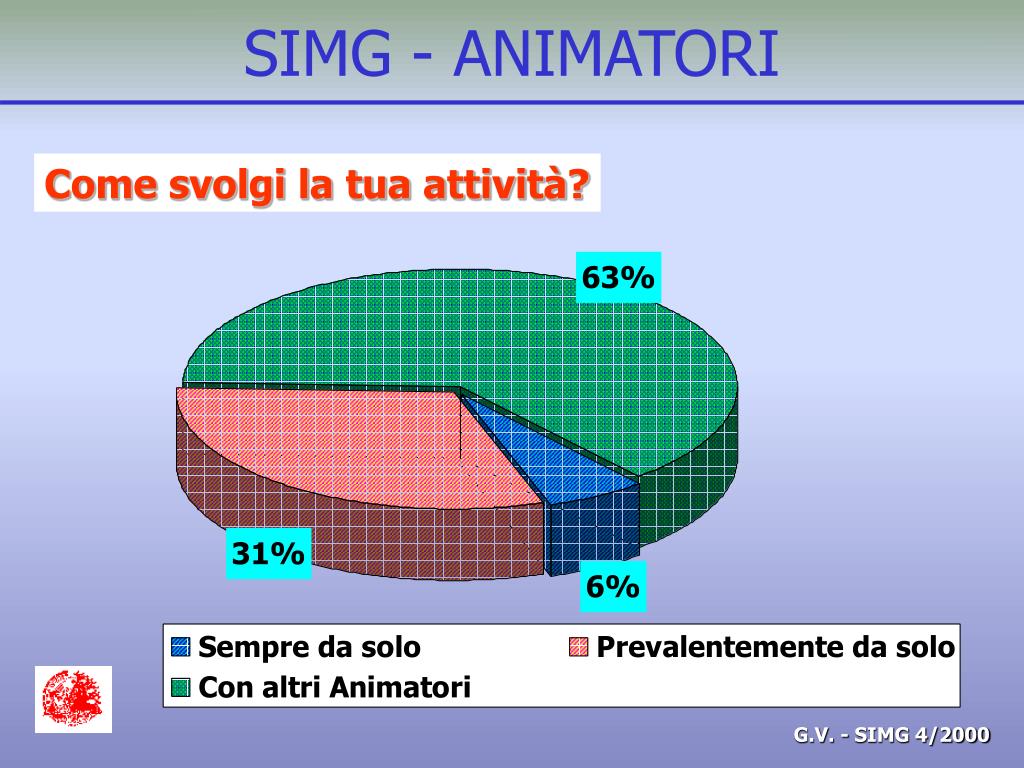 SIMG - ANIMATORI

Come svolgi la tua attività?

63%

31%

6%

Sempre da solo
Prevalentemente da solo
Con altri Animatori

G.V. - SIMG 4/2000